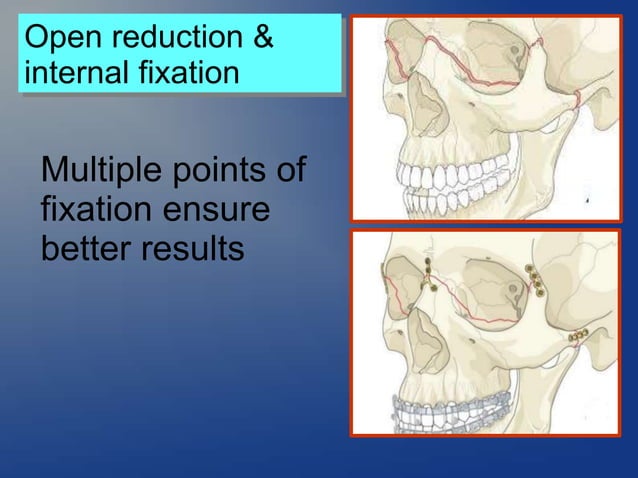 Open reduction & internal fixation

Multiple points of fixation ensure better results